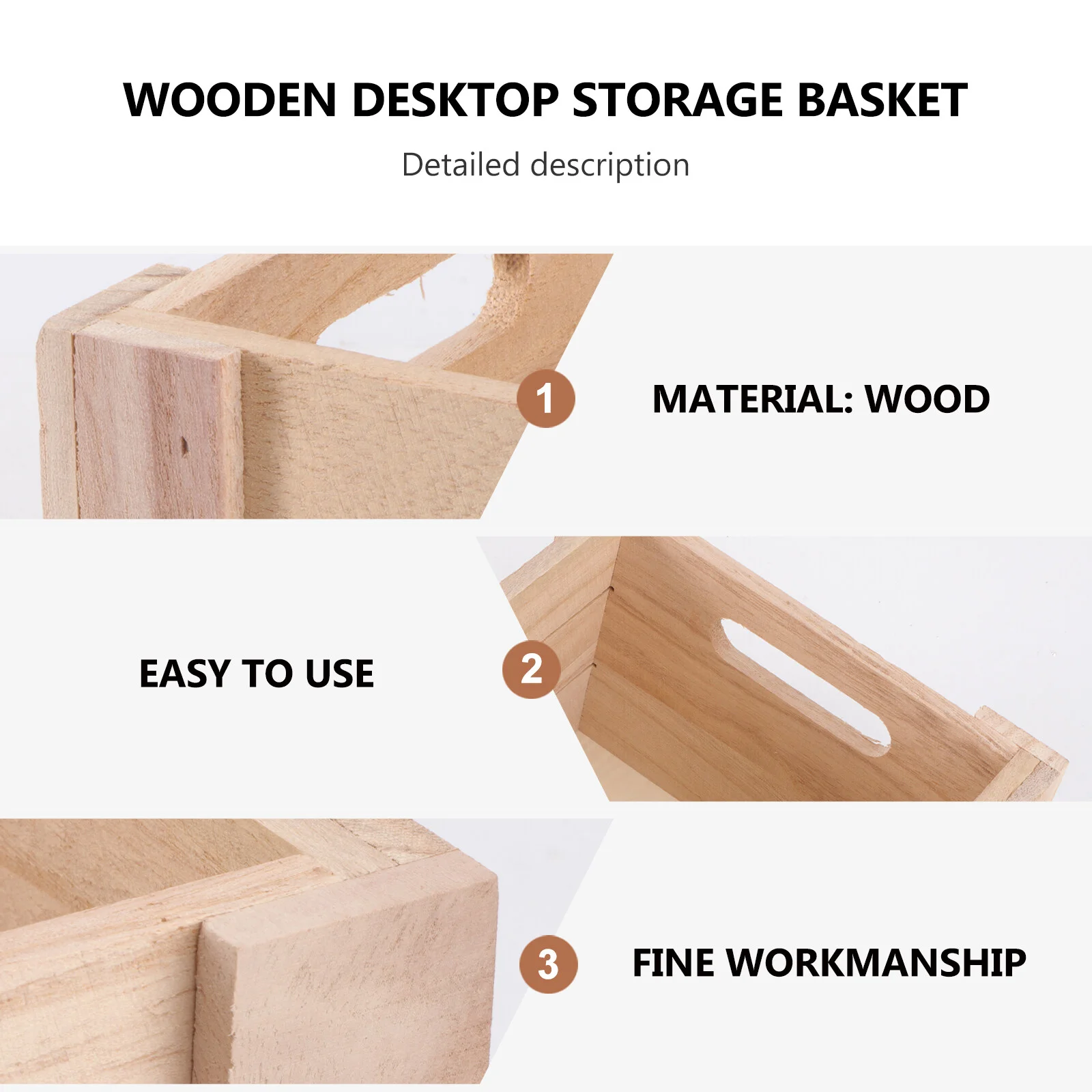 WOODEN DESKTOP STORAGE BASKET

Detailed description

1 MATERIAL: WOOD

EASY TO USE 2

3 FINE WORKMANSHIP